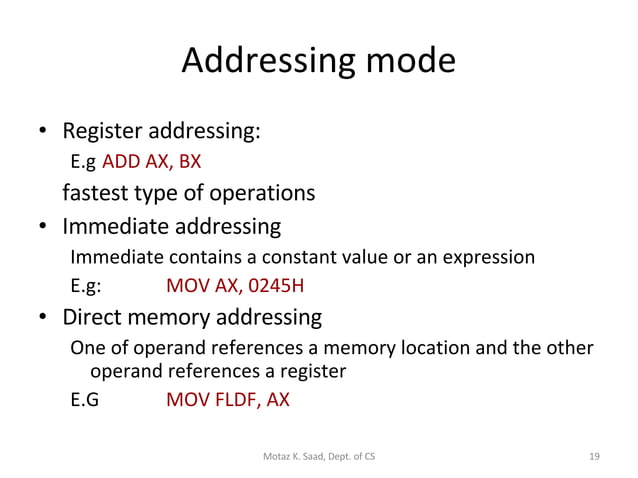 Addressing mode

• Register addressing:

E.g ADD AX, BX

fastest type of operations

• Immediate addressing

Immediate contains a constant value or an expression

E.g: MOV AX, 0245H

• Direct memory addressing

One of operand references a memory location and the other operand references a register

E.G MOV FLDF, AX

Motaz K. Saad, Dept. of CS

19